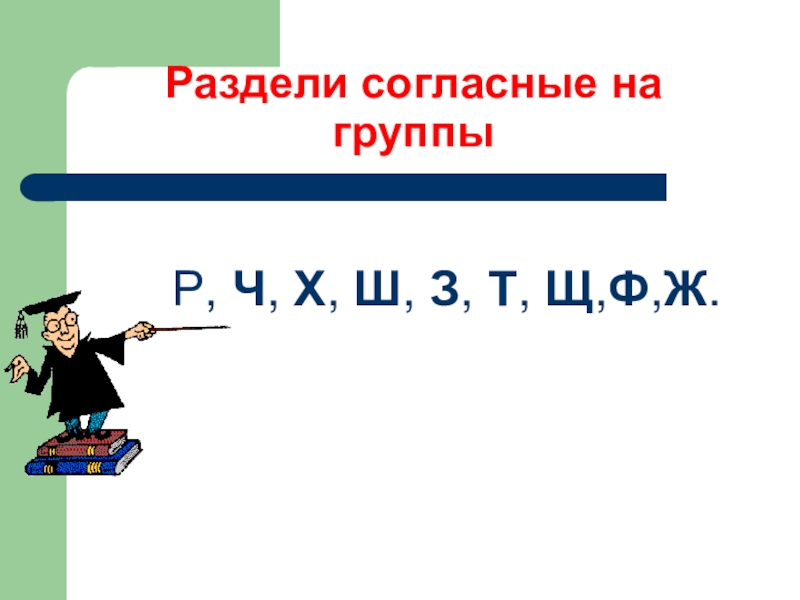 Раздели согласные на группы

Р, Ч, Х, Ш, З, Т, Щ,Ф,Ж.